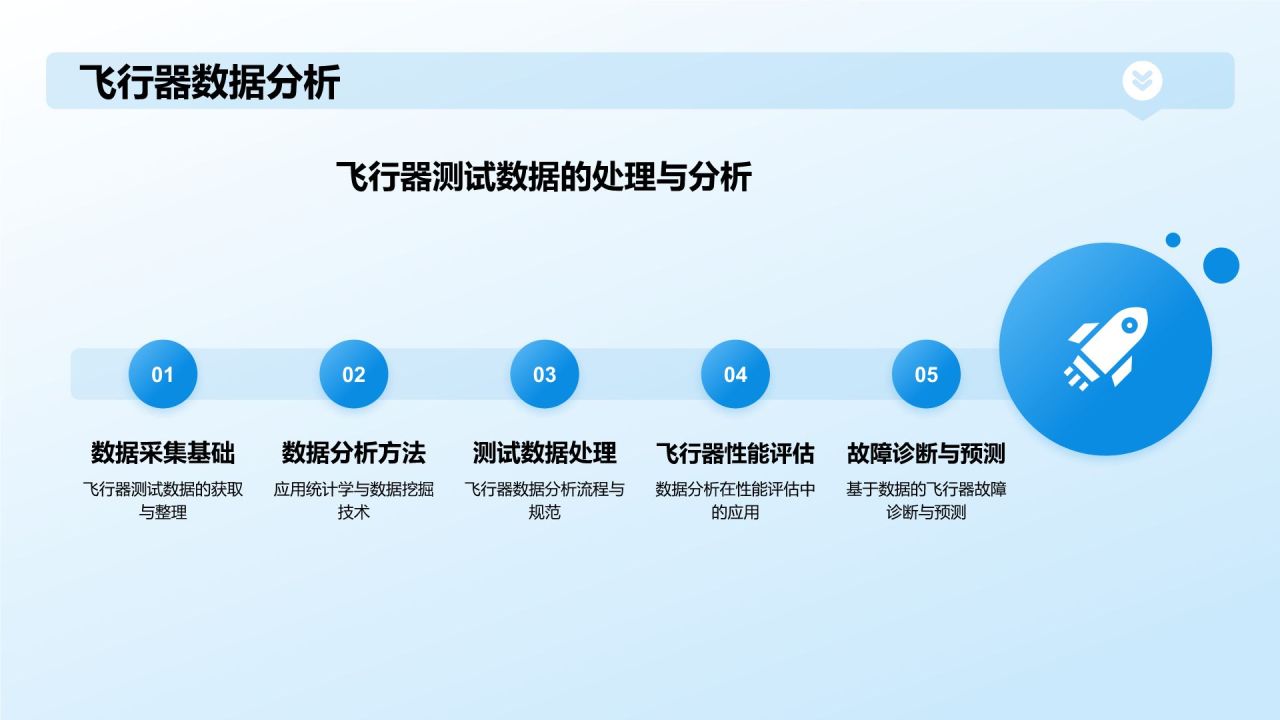 飞行器数据分析

飞行器测试数据的处理与分析

01

数据采集基础

飞行器测试数据的获取与整理

02

数据分析方法

应用统计学与数据挖掘技术

03

测试数据处理

飞行器数据分析流程与规范

04

飞行器性能评估

数据分析在性能评估中的应用

05

故障诊断与预测

基于数据的飞行器故障诊断与预测